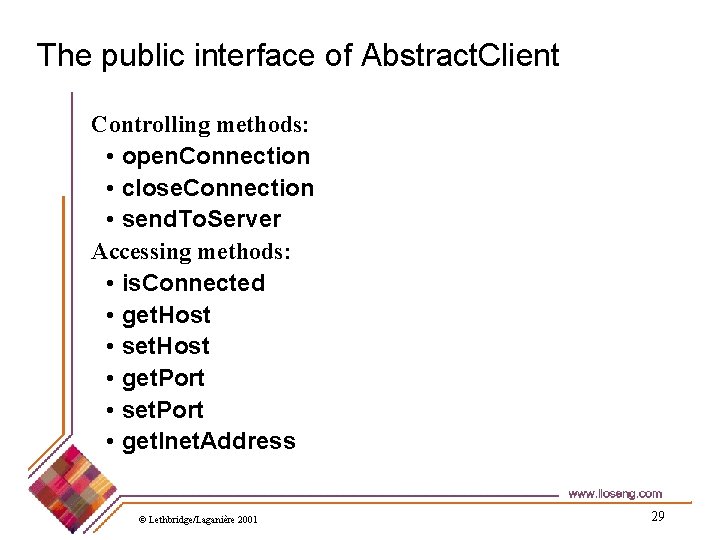 The public interface of AbstractClient

Controlling methods:
• openConnection
• closeConnection
• sendToServer

Accessing methods:
• isConnected
• getHost
• setHost
• getPort
• setPort
• getInetAddress

www.lloseng.com

© Lethbridge/Laganière 2001

29